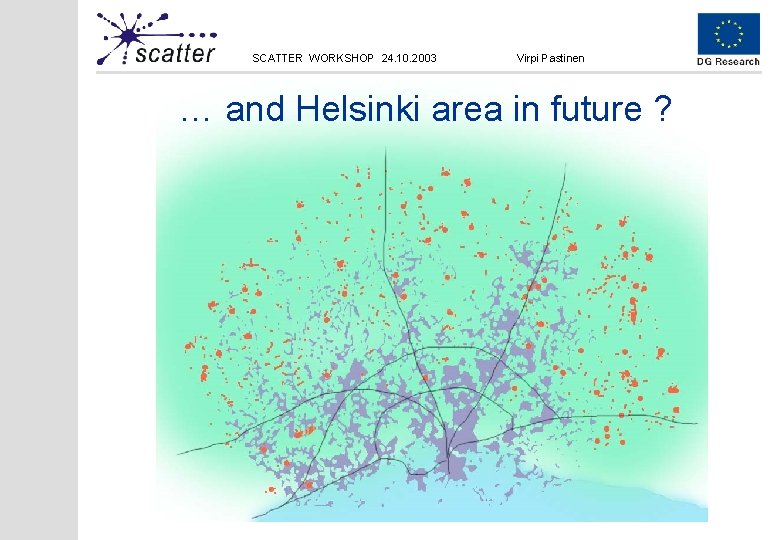 scatter

SCATTER WORKSHOP 24.10.2003

Virpi Pastinen

DG Research

… and Helsinki area in future ?